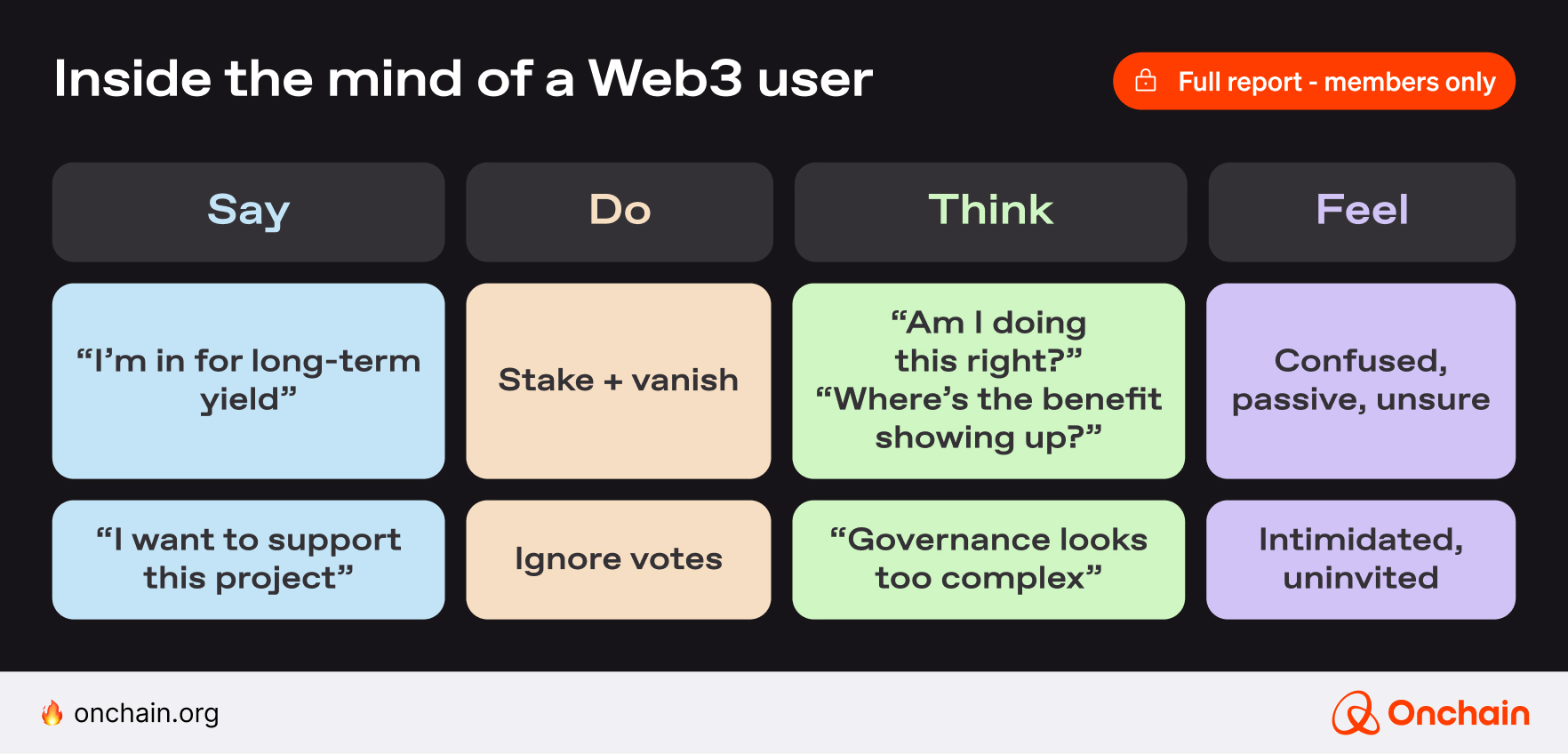 Inside the mind of a Web3 user

Full report - members only

| Say | Do | Think | Feel |
|---|---|---|---|
| “I’m in for long-term yield” | Stake + vanish | “Am I doing this right?” “Where’s the benefit showing up?” | Confused, passive, unsure |
| “I want to support this project” | Ignore votes | “Governance looks too complex” | Intimidated, uninvited |

onchain.org

Onchain